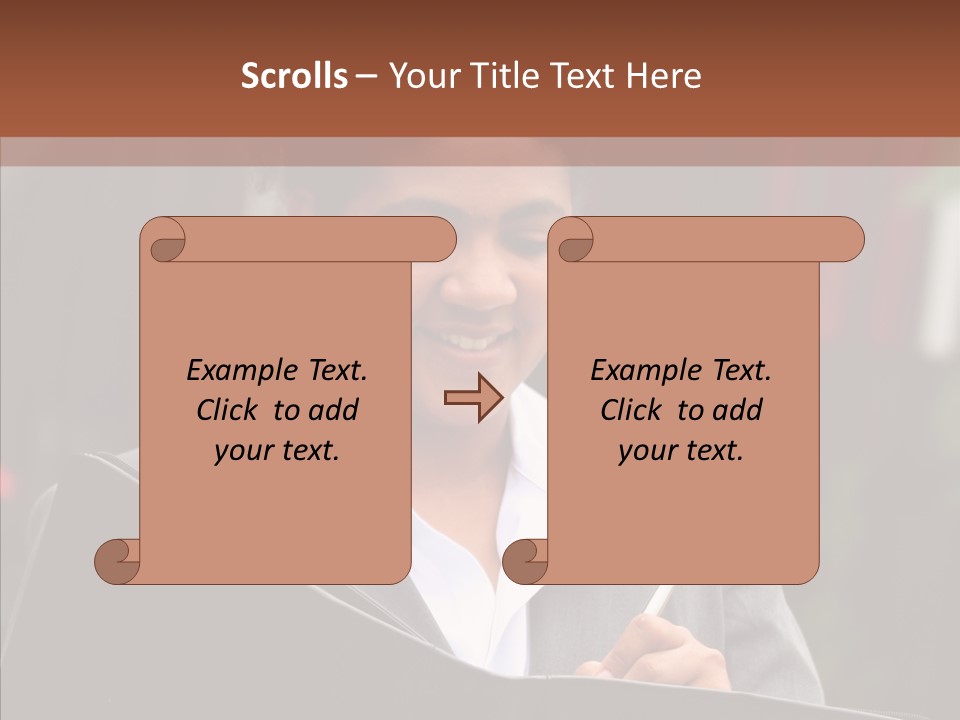 Scrolls – Your Title Text Here

Example Text. Click to add your text.

Example Text. Click to add your text.